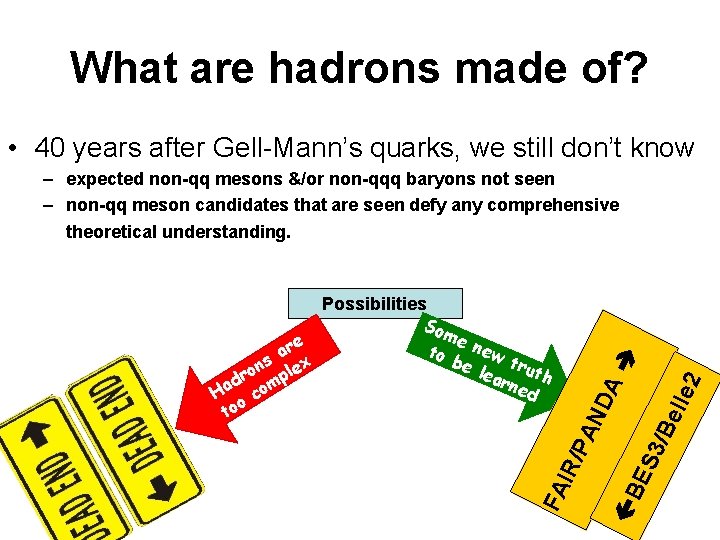 What are hadrons made of?

• 40 years after Gell-Mann's quarks, we still don't know
– expected non-qq mesons &/or non-qqq baryons not seen
– non-qq meson candidates that are seen defy any comprehensive theoretical understanding.

Possibilities

Hadrons are too complex

Some new truth to be learned

DEAD END

DEAD END

FAIR/PANDA

BES3/Belle2